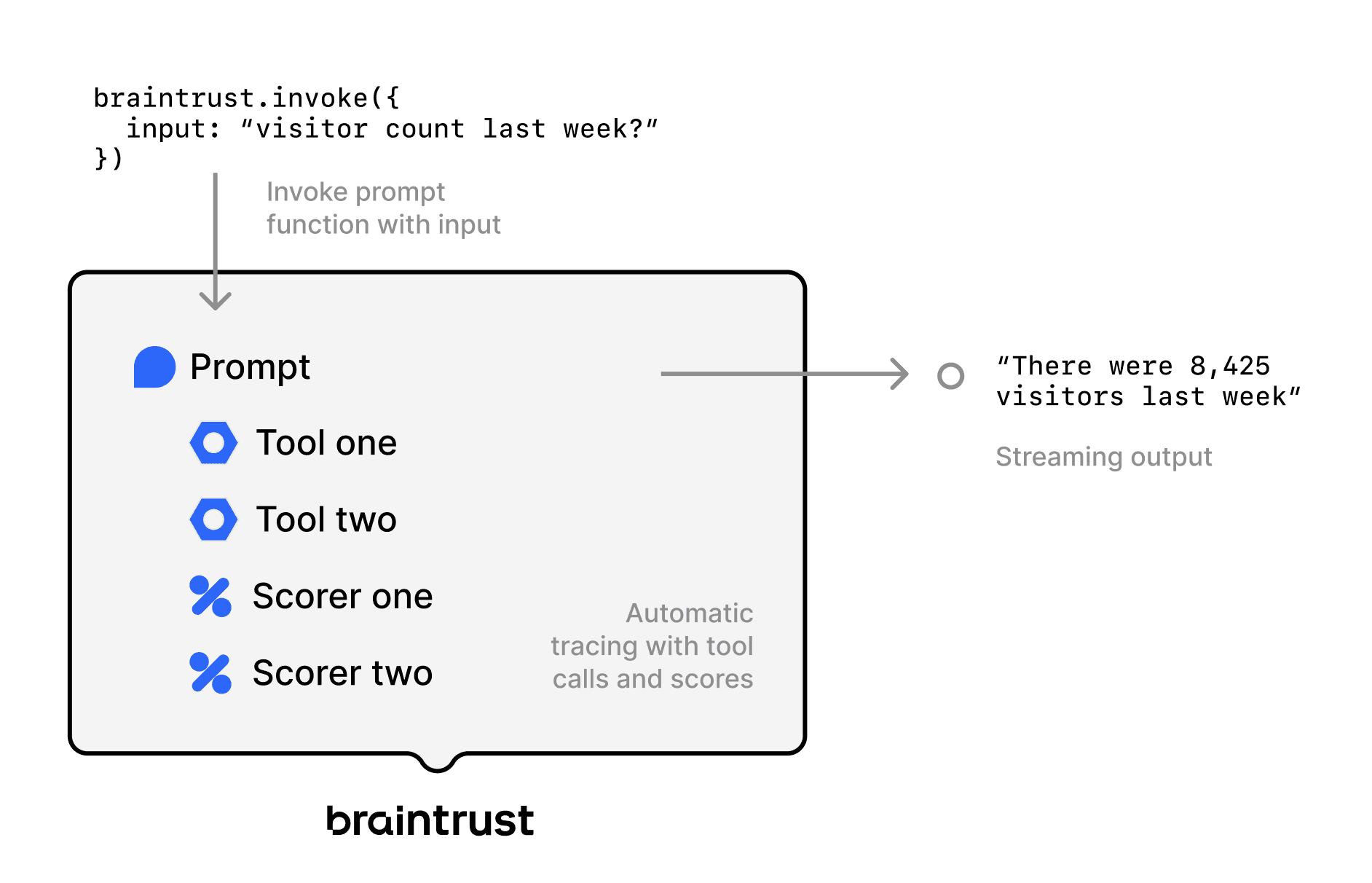 braintrust.invoke({
  input: "visitor count last week?"
})

Invoke prompt function with input

Prompt

Tool one

Tool two

Scorer one

Scorer two

Automatic tracing with tool calls and scores

"There were 8,425 visitors last week"

Streaming output

braintrust